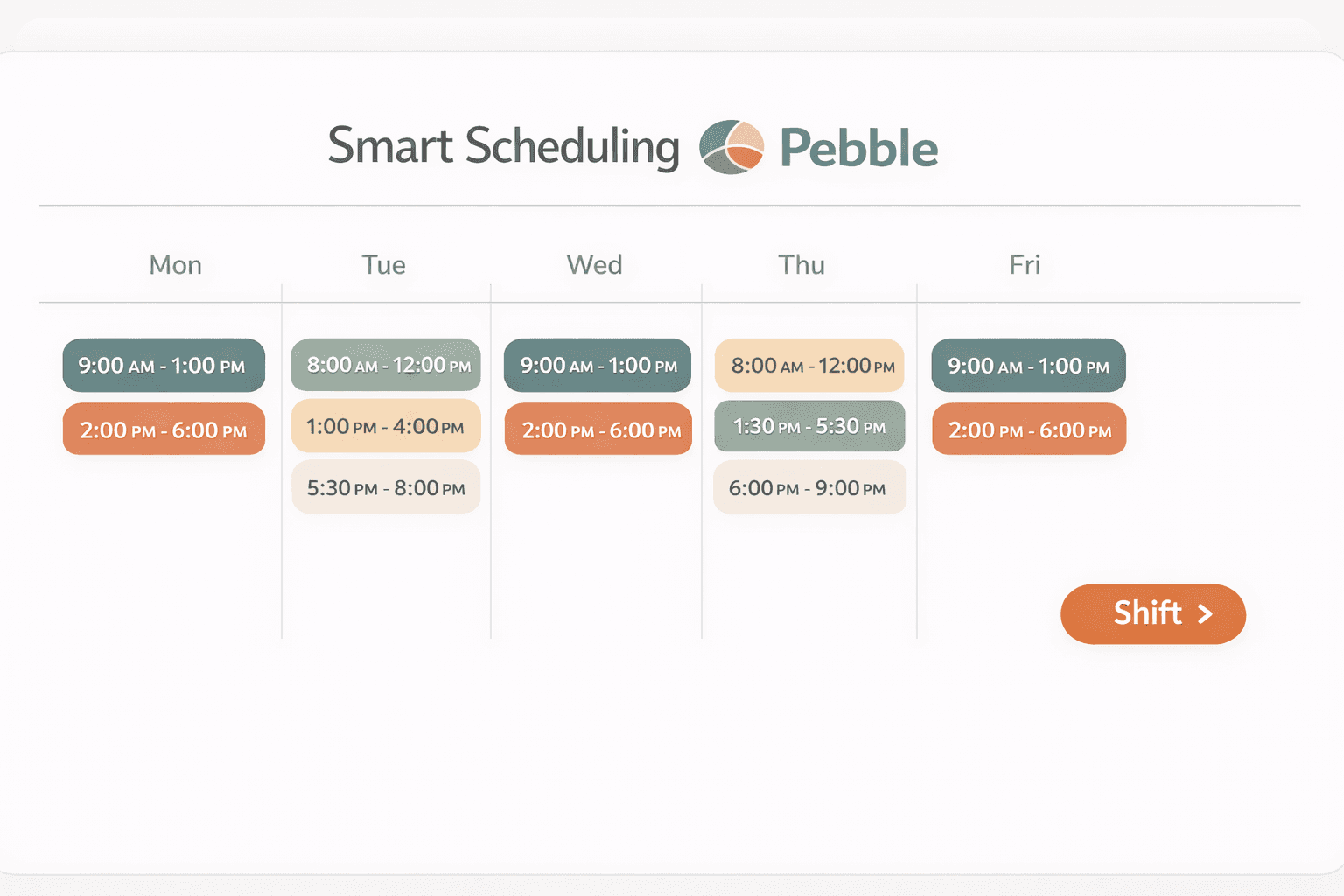 Smart Scheduling Pebble

| Mon | Tue | Wed | Thu | Fri |
|---|---|---|---|---|
| 9:00 AM - 1:00 PM | 8:00 AM - 12:00 PM | 9:00 AM - 1:00 PM | 8:00 AM - 12:00 PM | 9:00 AM - 1:00 PM |
| 2:00 PM - 6:00 PM | 1:00 PM - 4:00 PM | 2:00 PM - 6:00 PM | 1:30 PM - 5:30 PM | 2:00 PM - 6:00 PM |
| | 5:30 PM - 8:00 PM | | 6:00 PM - 9:00 PM | |

Shift >